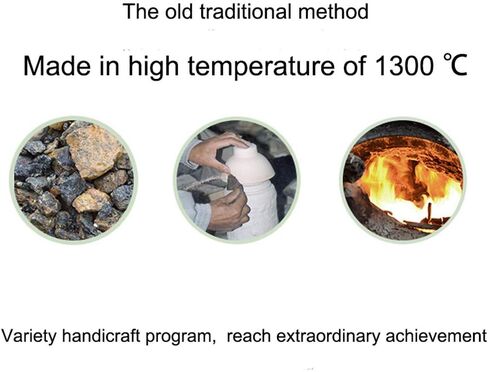 The old traditional method

Made in high temperature of 1300 ℃

Variety handicraft program, reach extraordinary achievement